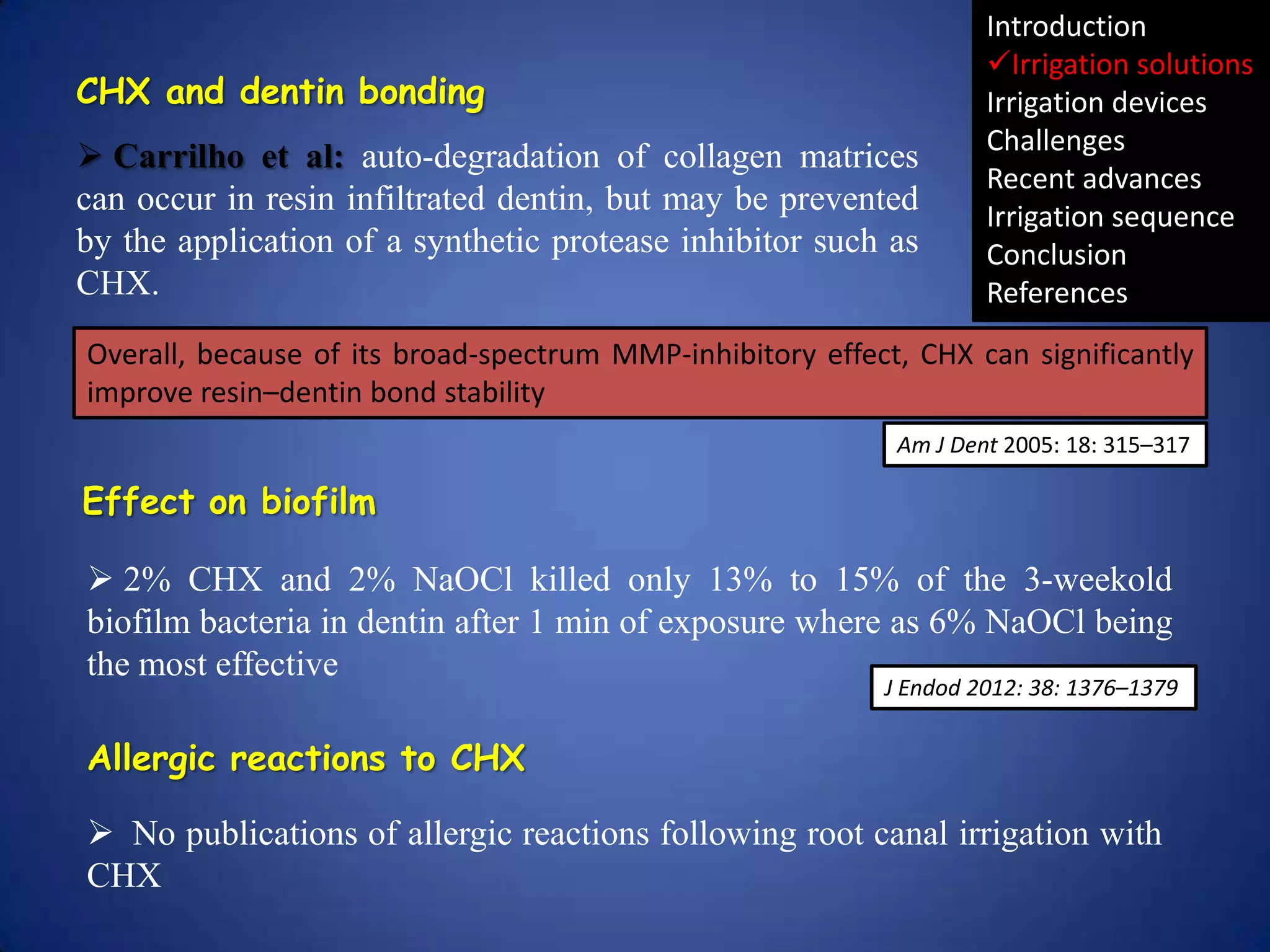 Introduction
✓Irrigation solutions
Irrigation devices
Challenges
Recent advances
Irrigation sequence
Conclusion
References

CHX and dentin bonding

➢ Carrilho et al: auto-degradation of collagen matrices can occur in resin infiltrated dentin, but may be prevented by the application of a synthetic protease inhibitor such as CHX.

Overall, because of its broad-spectrum MMP-inhibitory effect, CHX can significantly improve resin–dentin bond stability

Am J Dent 2005: 18: 315–317

Effect on biofilm

➢ 2% CHX and 2% NaOCl killed only 13% to 15% of the 3-weekold biofilm bacteria in dentin after 1 min of exposure where as 6% NaOCl being the most effective

J Endod 2012: 38: 1376–1379

Allergic reactions to CHX

➢ No publications of allergic reactions following root canal irrigation with CHX